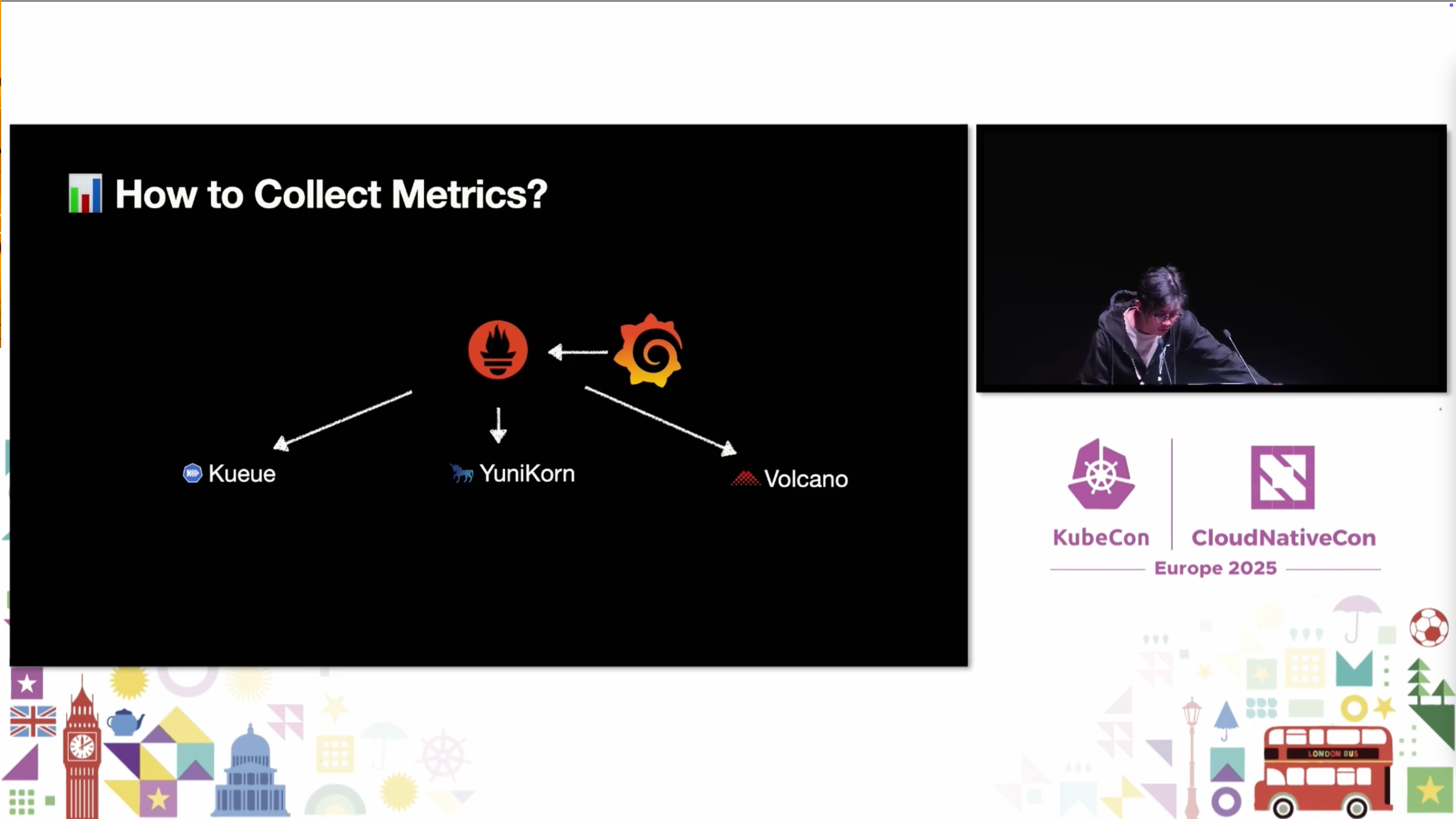 How to Collect Metrics?

Kueue

YuniKorn

Volcano

KubeCon

CloudNativeCon

Europe 2025

LONDON BUS